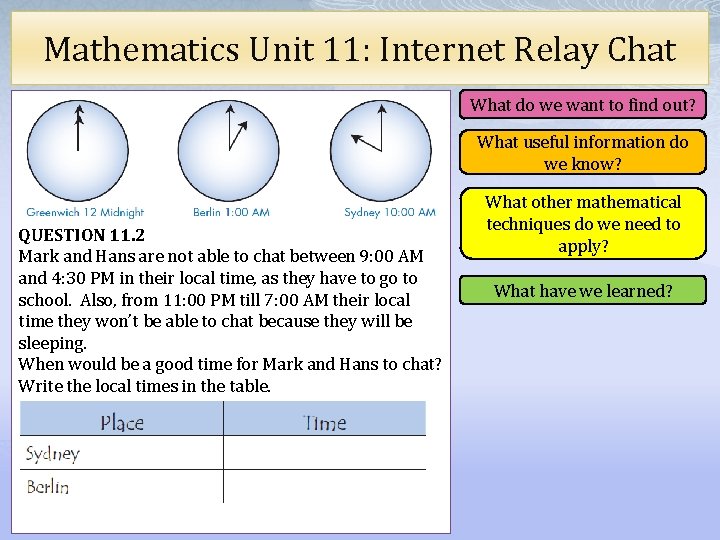 Mathematics Unit 11: Internet Relay Chat

Greenwich 12 Midnight

Berlin 1:00 AM

Sydney 10:00 AM

QUESTION 11.2
Mark and Hans are not able to chat between 9:00 AM and 4:30 PM in their local time, as they have to go to school. Also, from 11:00 PM till 7:00 AM their local time they won't be able to chat because they will be sleeping.
When would be a good time for Mark and Hans to chat? Write the local times in the table.

| Place | Time |
|---|---|
| Sydney | |
| Berlin | |

What do we want to find out?

What useful information do we know?

What other mathematical techniques do we need to apply?

What have we learned?